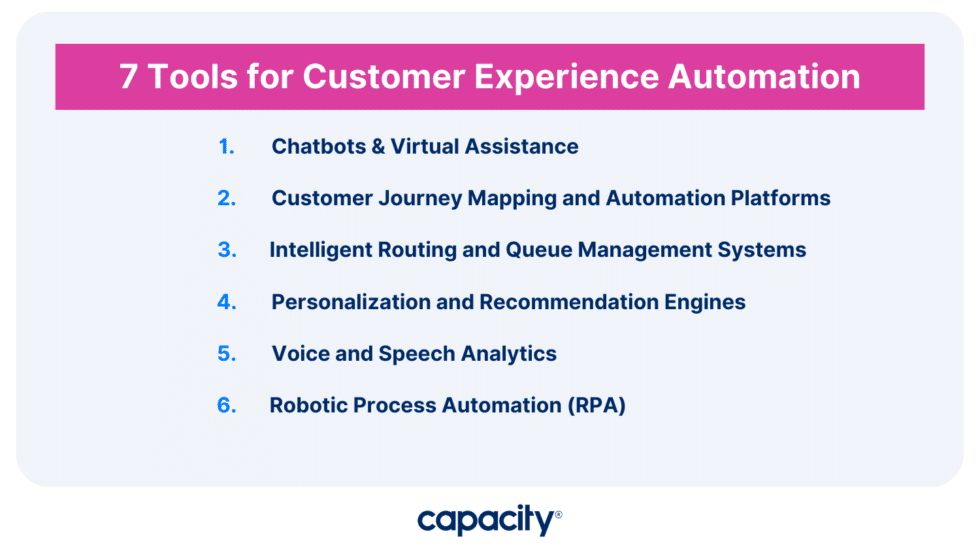 7 Tools for Customer Experience Automation

1. Chatbots & Virtual Assistance

2. Customer Journey Mapping and Automation Platforms

3. Intelligent Routing and Queue Management Systems

4. Personalization and Recommendation Engines

5. Voice and Speech Analytics

6. Robotic Process Automation (RPA)

capacity®